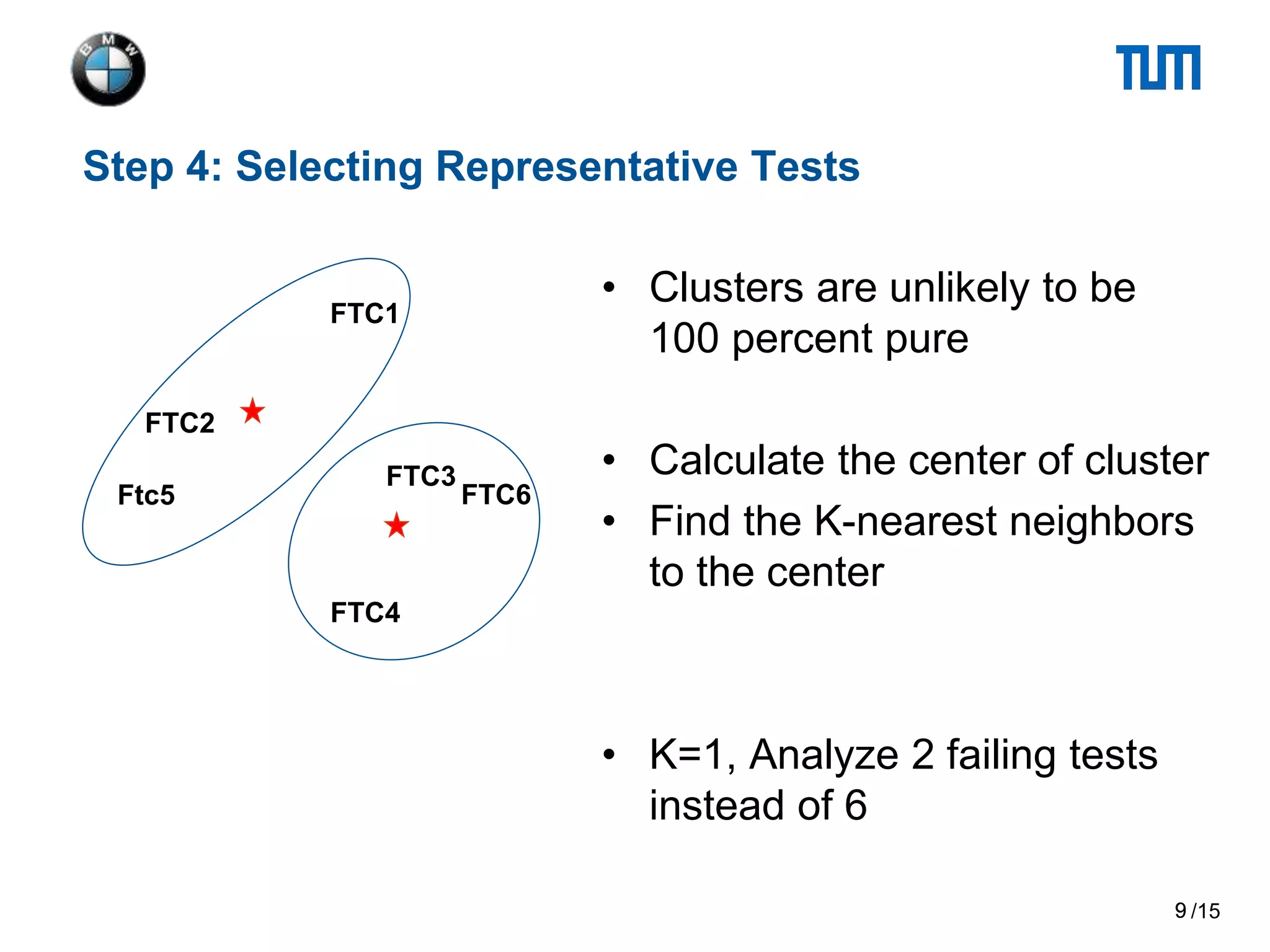 BMW

TUM

Step 4: Selecting Representative Tests

FTC1

FTC2

Ftc5

FTC3

FTC6

FTC4

• Clusters are unlikely to be 100 percent pure

• Calculate the center of cluster

• Find the K-nearest neighbors to the center

• K=1, Analyze 2 failing tests instead of 6

9 /15